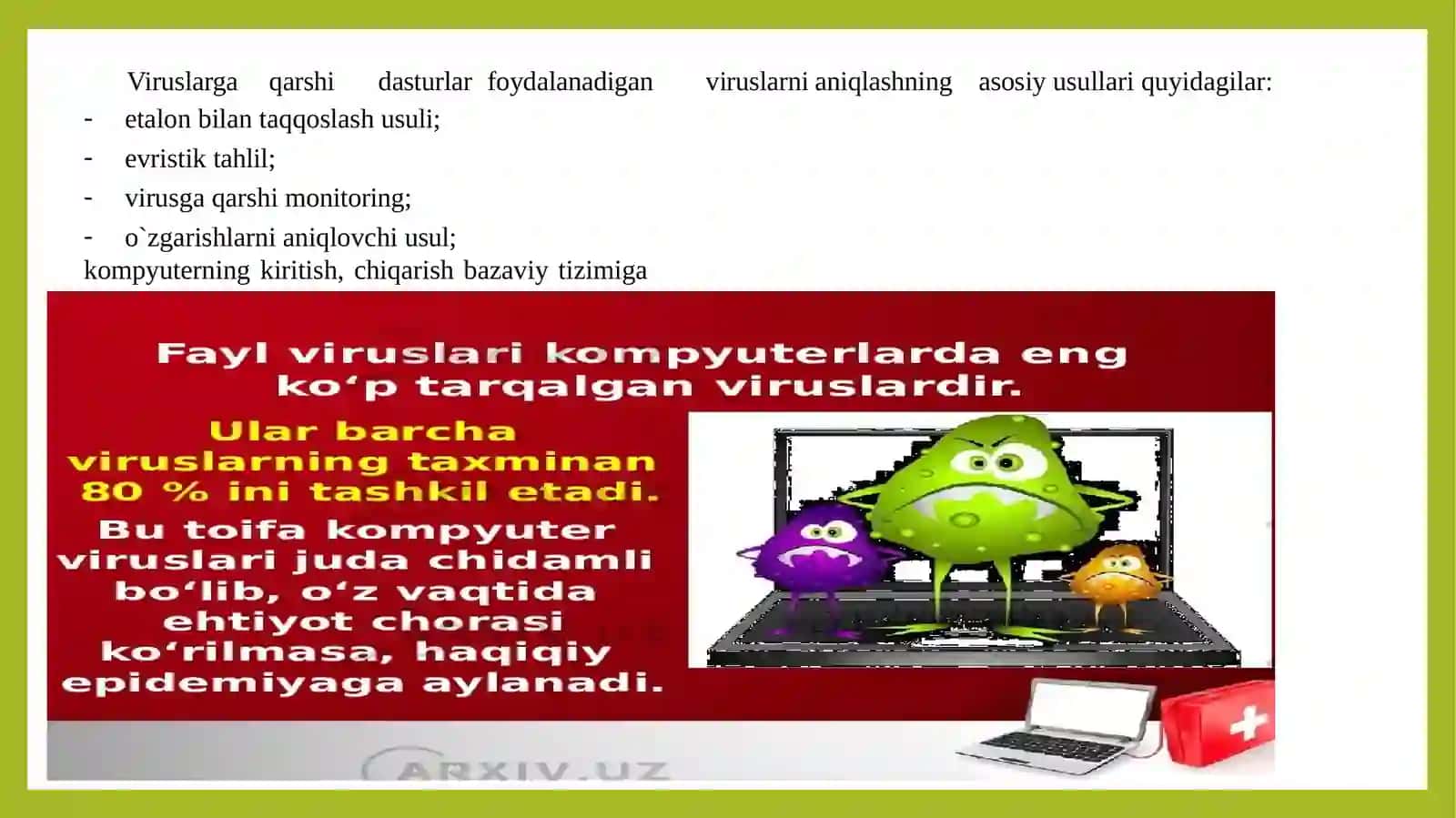 Viruslarga qarshi dasturlar foydalanadigan viruslarni aniqlashning asosiy usullari quyidagilar:

- etalon bilan taqqoslash usuli;
- evristik tahlil;
- virusga qarshi monitoring;
- o`zgarishlarni aniqlovchi usul;

kompyuterning kiritish, chiqarish bazaviy tizimiga

Fayl viruslari kompyuterlarda eng ko‘p tarqalgan viruslardir.

Ular barcha viruslarning taxminan 80 % ini tashkil etadi.

Bu toifa kompyuter viruslari juda chidamli bo‘lib, o‘z vaqtida ehtiyot chorasi ko‘rilmasa, haqiqiy epidemiyaga aylanadi.

ARXIV.UZ